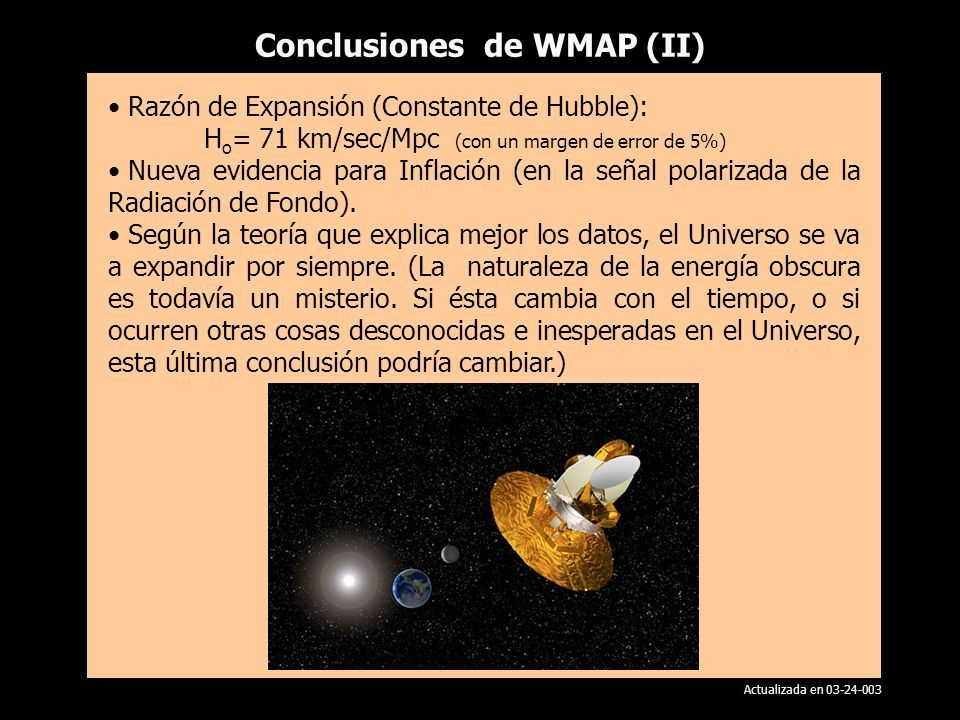 Conclusiones de WMAP (II)

• Razón de Expansión (Constante de Hubble):
$H_o$= 71 km/sec/Mpc (con un margen de error de 5%)
• Nueva evidencia para Inflación (en la señal polarizada de la Radiación de Fondo).
• Según la teoría que explica mejor los datos, el Universo se va a expandir por siempre. (La naturaleza de la energía obscura es todavía un misterio. Si ésta cambia con el tiempo, o si ocurren otras cosas desconocidas e inesperadas en el Universo, esta última conclusión podría cambiar.)

Actualizada en 03-24-003